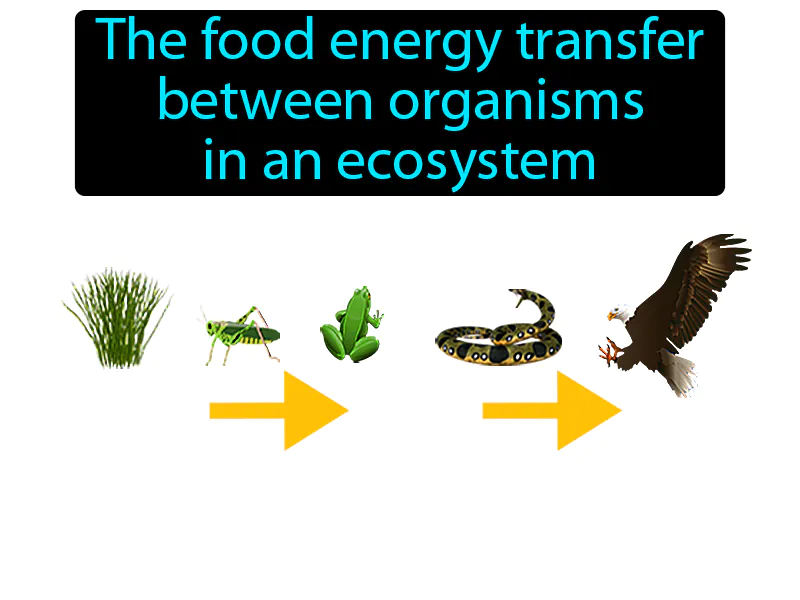 The food energy transfer between organisms in an ecosystem